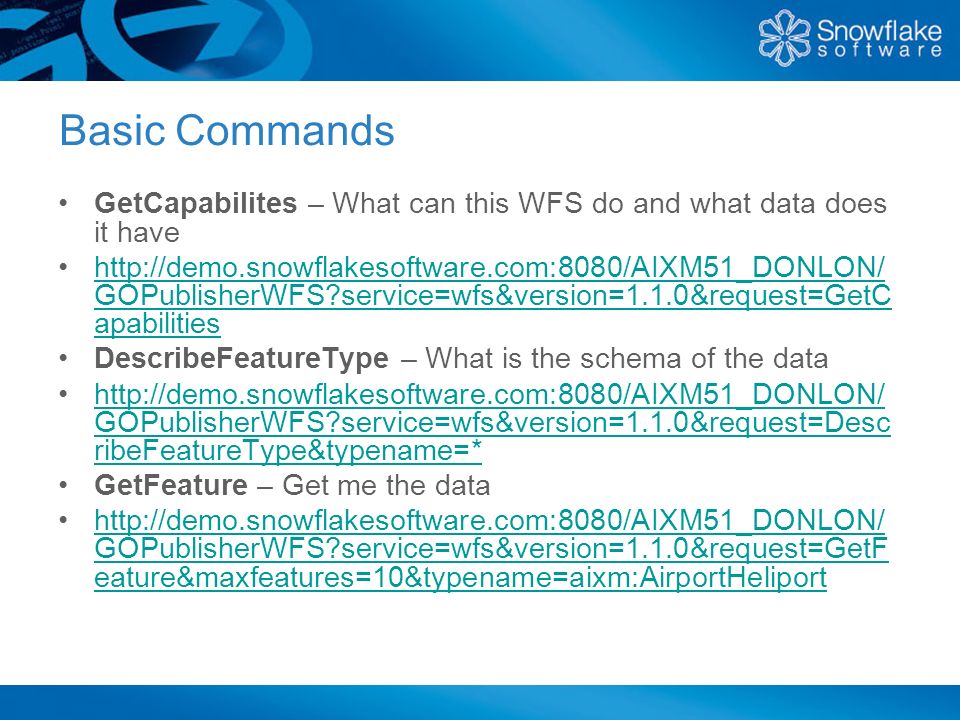 Snowflake software

Basic Commands

• GetCapabilites – What can this WFS do and what data does it have
• http://demo.snowflakesoftware.com:8080/AIXM51_DONLON/GOPublisherWFS?service=wfs&version=1.1.0&request=GetCapabilities
• DescribeFeatureType – What is the schema of the data
• http://demo.snowflakesoftware.com:8080/AIXM51_DONLON/GOPublisherWFS?service=wfs&version=1.1.0&request=DescribeFeatureType&typename=*
• GetFeature – Get me the data
• http://demo.snowflakesoftware.com:8080/AIXM51_DONLON/GOPublisherWFS?service=wfs&version=1.1.0&request=GetFeature&maxfeatures=10&typename=aixm:AirportHeliport